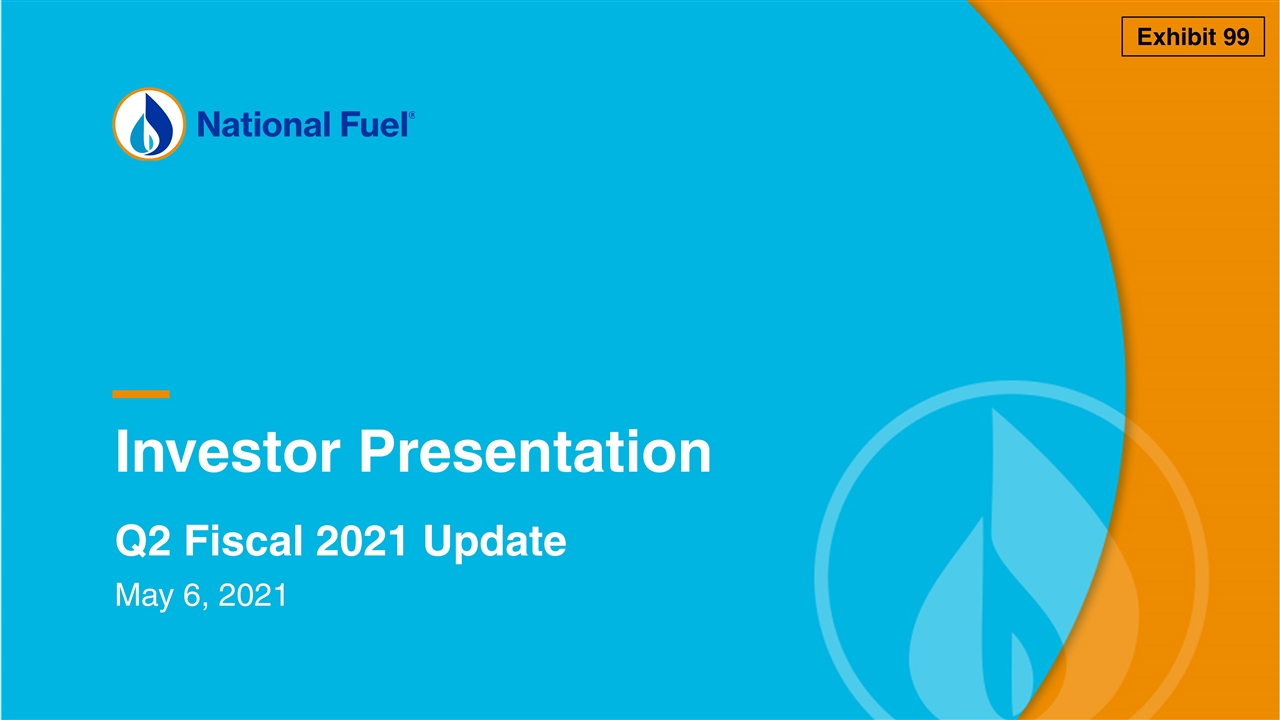 Exhibit 99

National Fuel®

Investor Presentation

Q2 Fiscal 2021 Update

May 6, 2021